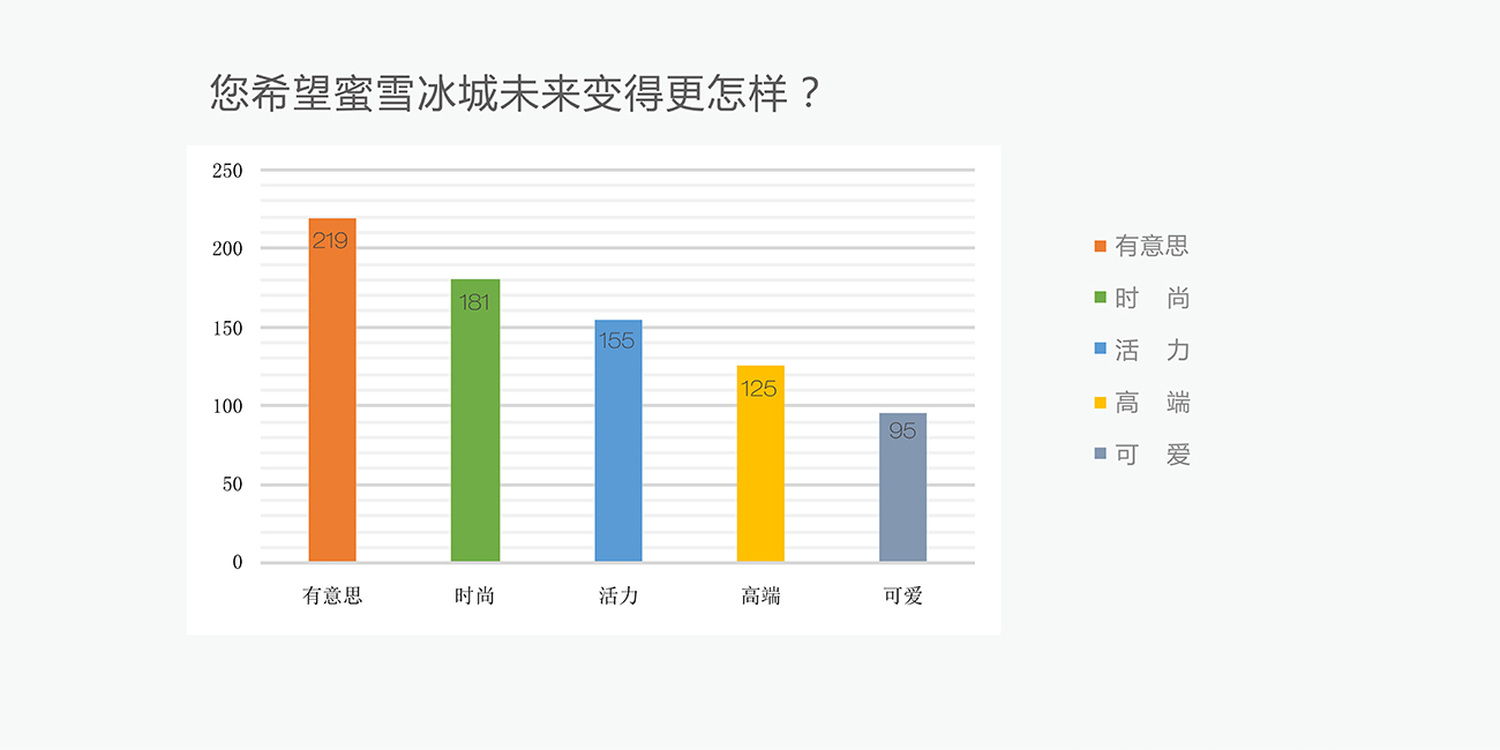 您希望蜜雪冰城未来变得更怎样？

250
200
150
100
50
0

219
181
155
125
95

有意思
时尚
活力
高端
可爱

有意思
时　尚
活　力
高　端
可　爱